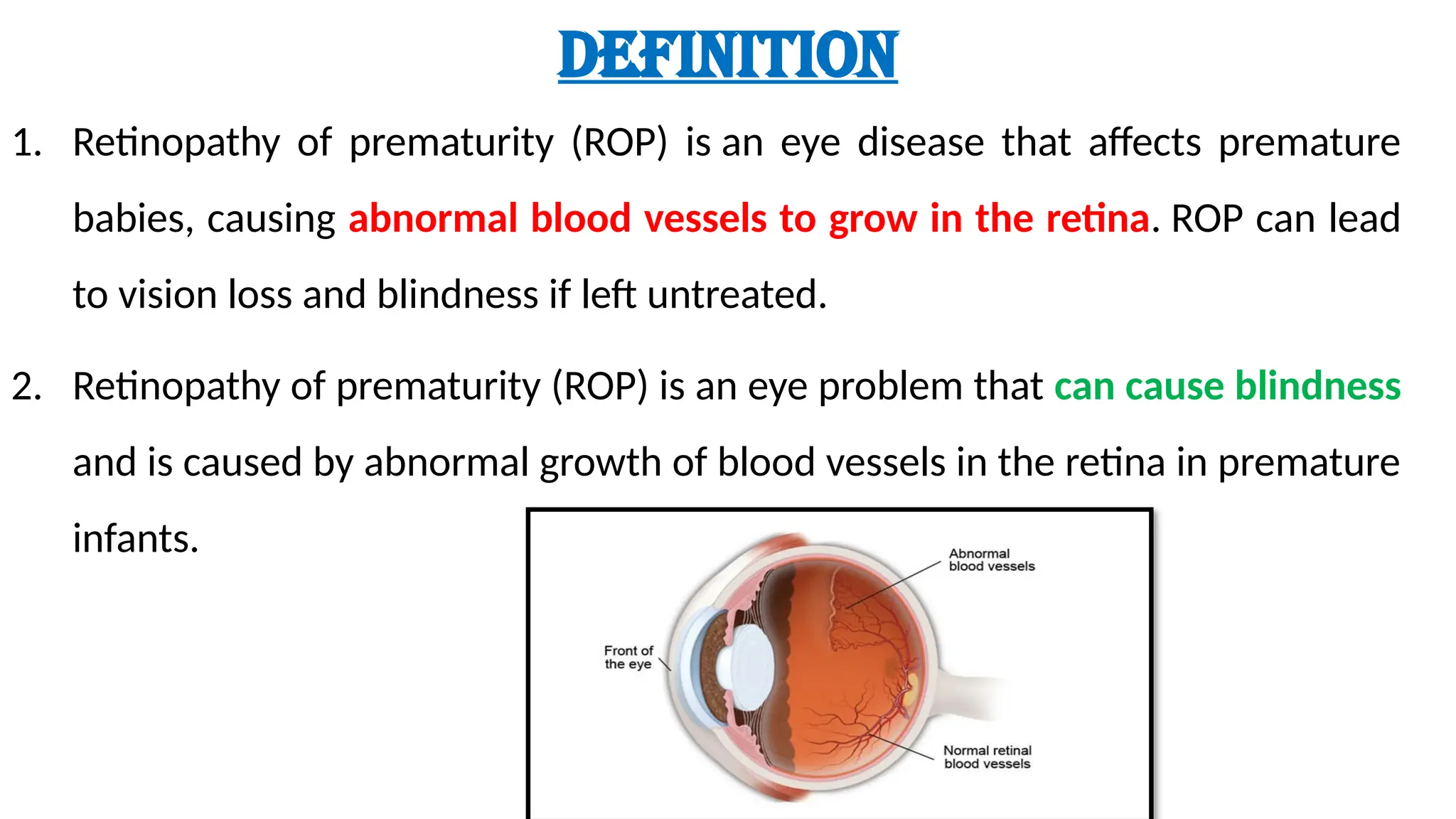 DEFINITION

1. Retinopathy of prematurity (ROP) is an eye disease that affects premature babies, causing abnormal blood vessels to grow in the retina. ROP can lead to vision loss and blindness if left untreated.

2. Retinopathy of prematurity (ROP) is an eye problem that can cause blindness and is caused by abnormal growth of blood vessels in the retina in premature infants.

Abnormal blood vessels

Front of the eye

Normal retinal blood vessels